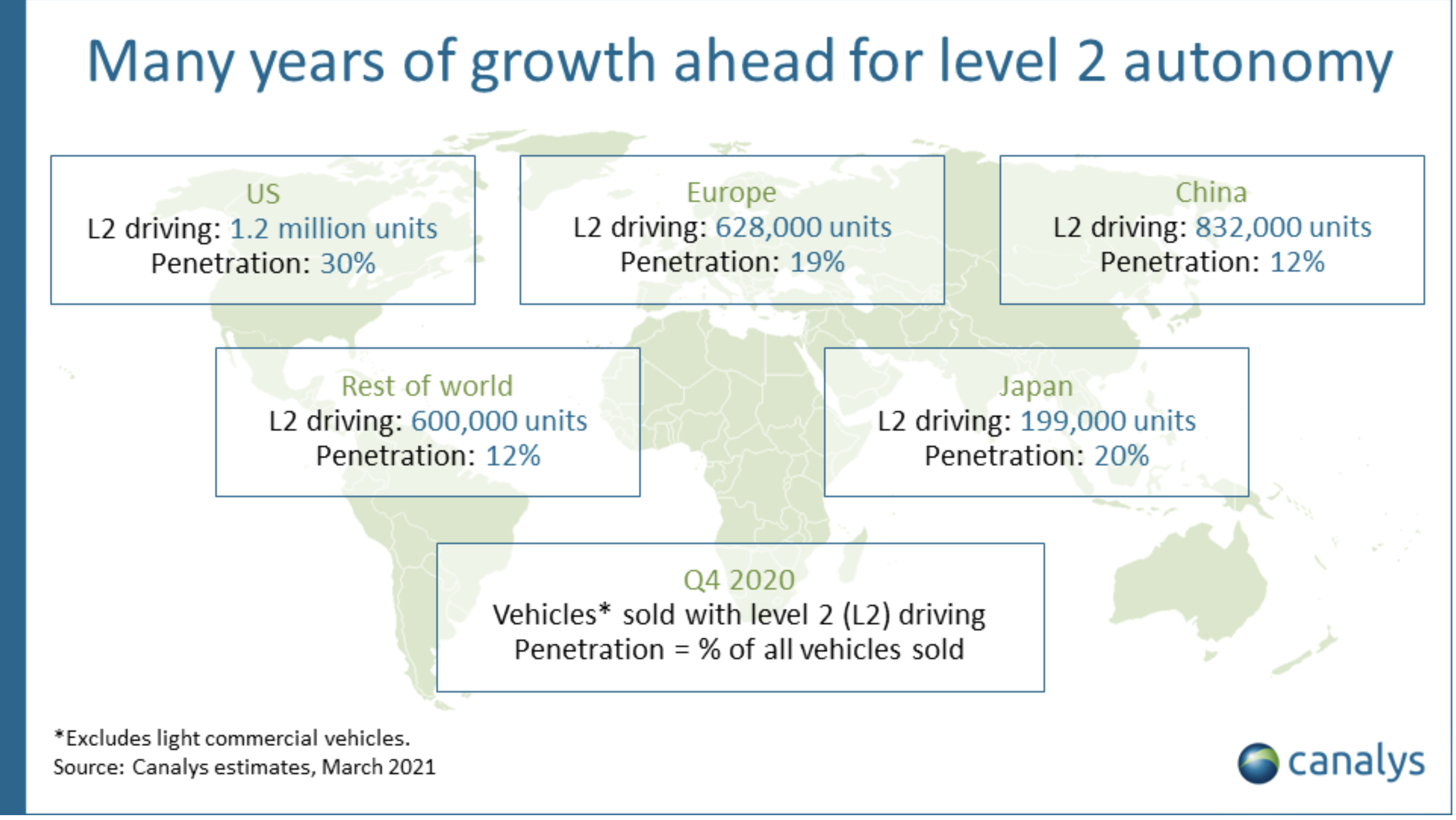 Many years of growth ahead for level 2 autonomy

US
L2 driving: 1.2 million units
Penetration: 30%

Europe
L2 driving: 628,000 units
Penetration: 19%

China
L2 driving: 832,000 units
Penetration: 12%

Rest of world
L2 driving: 600,000 units
Penetration: 12%

Japan
L2 driving: 199,000 units
Penetration: 20%

Q4 2020
Vehicles* sold with level 2 (L2) driving
Penetration = % of all vehicles sold

*Excludes light commercial vehicles.
Source: Canalys estimates, March 2021

canalys